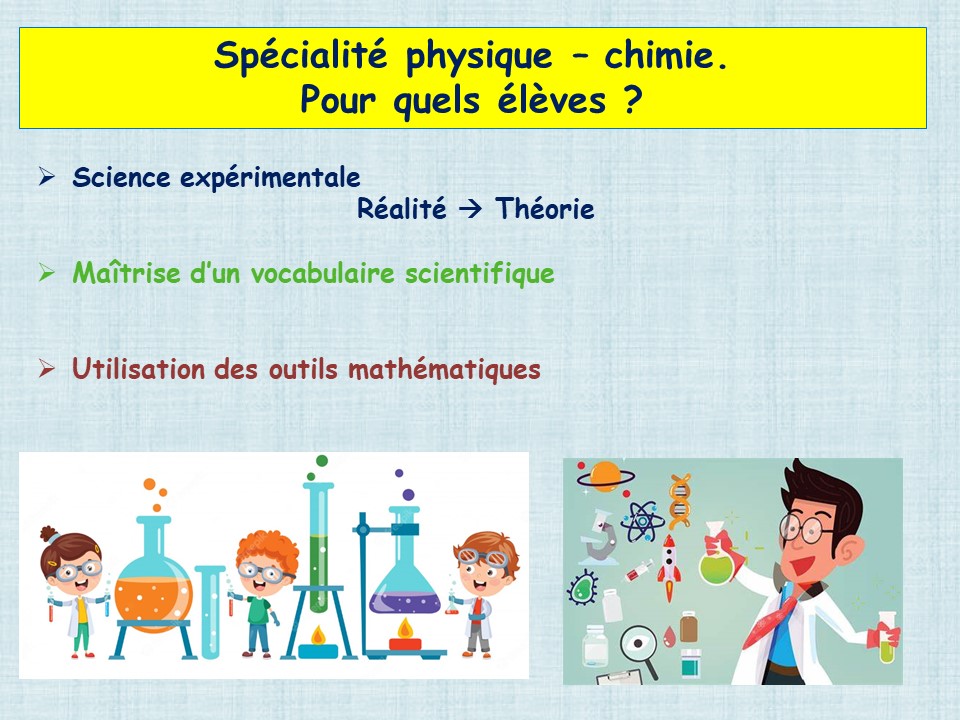 Spécialité physique – chimie.
Pour quels élèves ?

➢ Science expérimentale

Réalité → Théorie

➢ Maîtrise d'un vocabulaire scientifique

➢ Utilisation des outils mathématiques